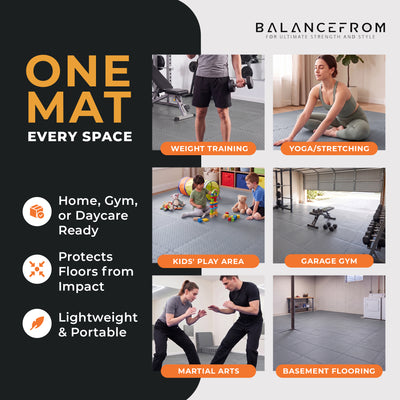 BALANCEFROM
FOR ULTIMATE STRENGTH AND STYLE

ONE MAT
EVERY SPACE

Home, Gym, or Daycare Ready

Protects Floors from Impact

Lightweight & Portable

WEIGHT TRAINING

YOGA/STRETCHING

KIDS' PLAY AREA

GARAGE GYM

MARTIAL ARTS

BASEMENT FLOORING